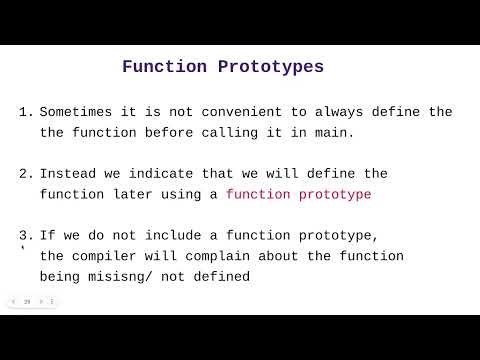 Function Prototypes

1. Sometimes it is not convenient to always define the the function before calling it in main.

2. Instead we indicate that we will define the function later using a function prototype

3. If we do not include a function prototype, the compiler will complain about the function being misisng/ not defined

29